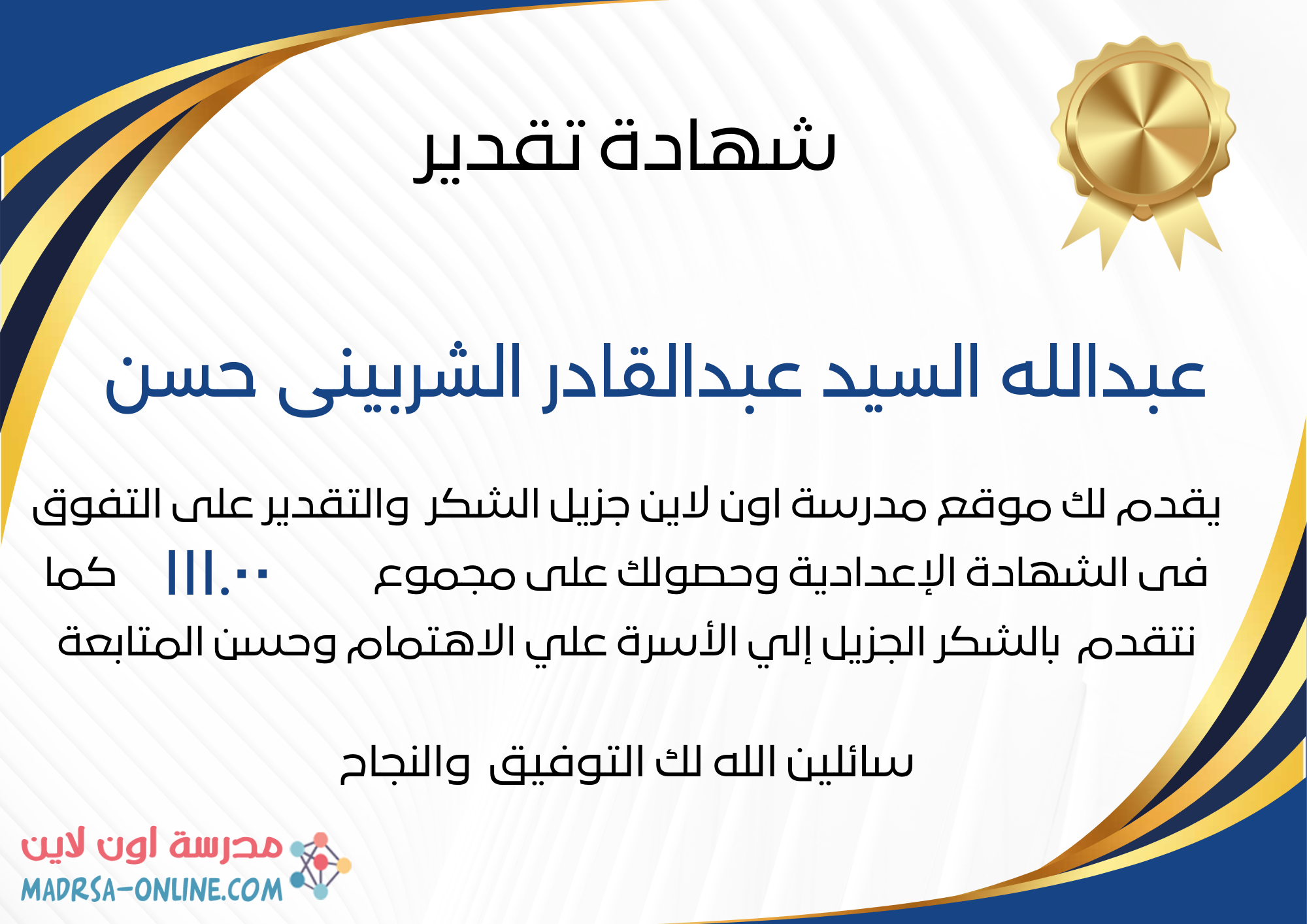 شهادة تقدير

عبدالله السيد عبدالقادر الشربينى حسن

يقدم لك موقع مدرسة اون لاين جزيل الشكر والتقدير على التفوق فى الشهادة الإعدادية وحصولك على مجموع ١١١.٠٠ كما نتقدم بالشكر الجزيل إلي الأسرة علي الاهتمام وحسن المتابعة

سائلين الله لك التوفيق والنجاح

مدرسة اون لاين
MADRSA-ONLINE.COM